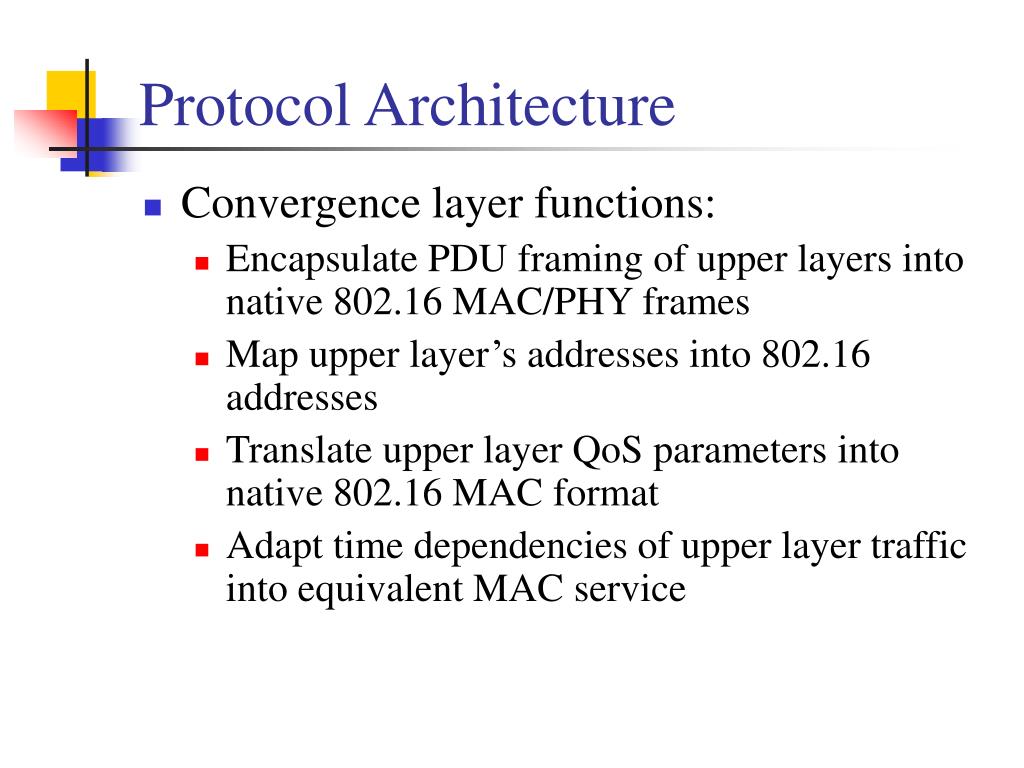 Protocol Architecture

Convergence layer functions:

Encapsulate PDU framing of upper layers into native 802.16 MAC/PHY frames

Map upper layer’s addresses into 802.16 addresses

Translate upper layer QoS parameters into native 802.16 MAC format

Adapt time dependencies of upper layer traffic into equivalent MAC service